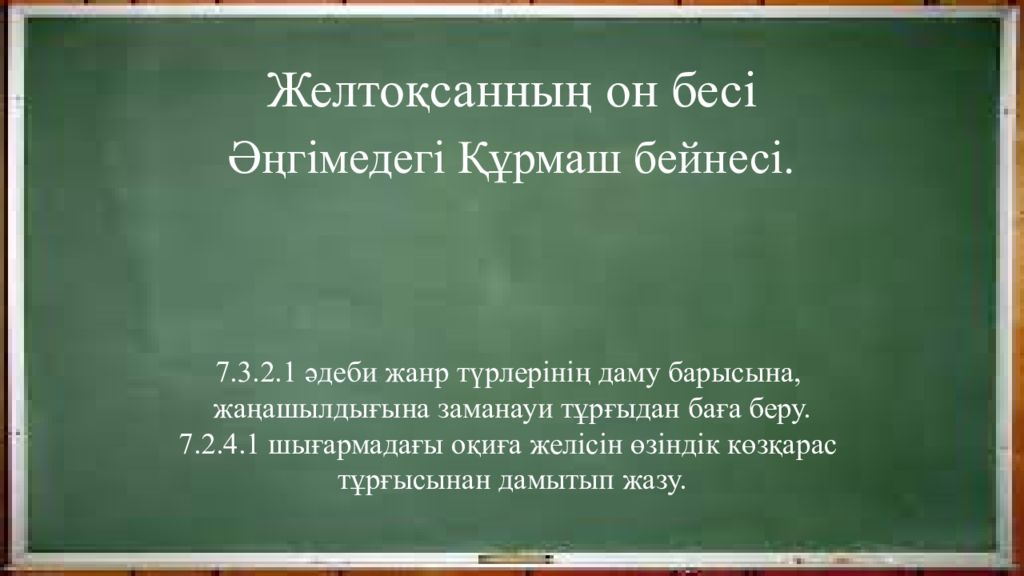 Желтоқсанның он бесі
Әңгімедегі Құрмаш бейнесі.

7.3.2.1 әдеби жанр түрлерінің даму барысына, жаңашылдығына заманауи тұрғыдан баға беру.
7.2.4.1 шығармадағы оқиға желісін өзіндік көзқарас тұрғысынан дамытып жазу.